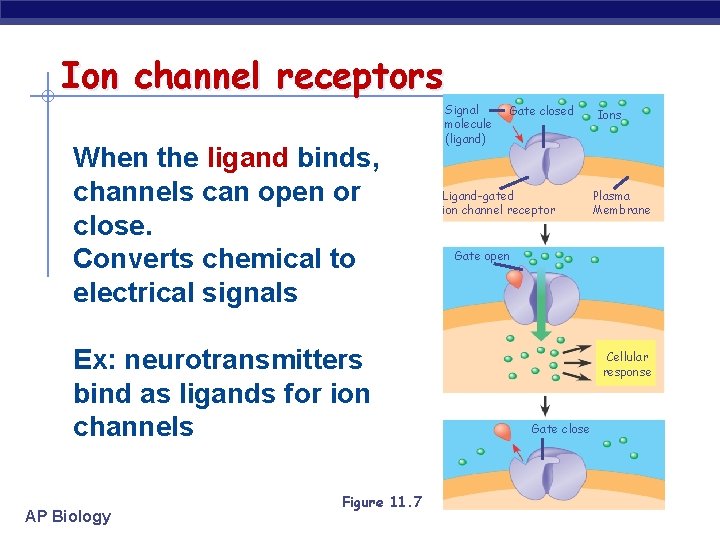 Ion channel receptors

When the ligand binds, channels can open or close.
Converts chemical to electrical signals

Ex: neurotransmitters bind as ligands for ion channels

Signal molecule (ligand)
Gate closed
Ions
Ligand-gated ion channel receptor
Plasma Membrane

Gate open
Cellular response

Gate close

Figure 11.7

AP Biology